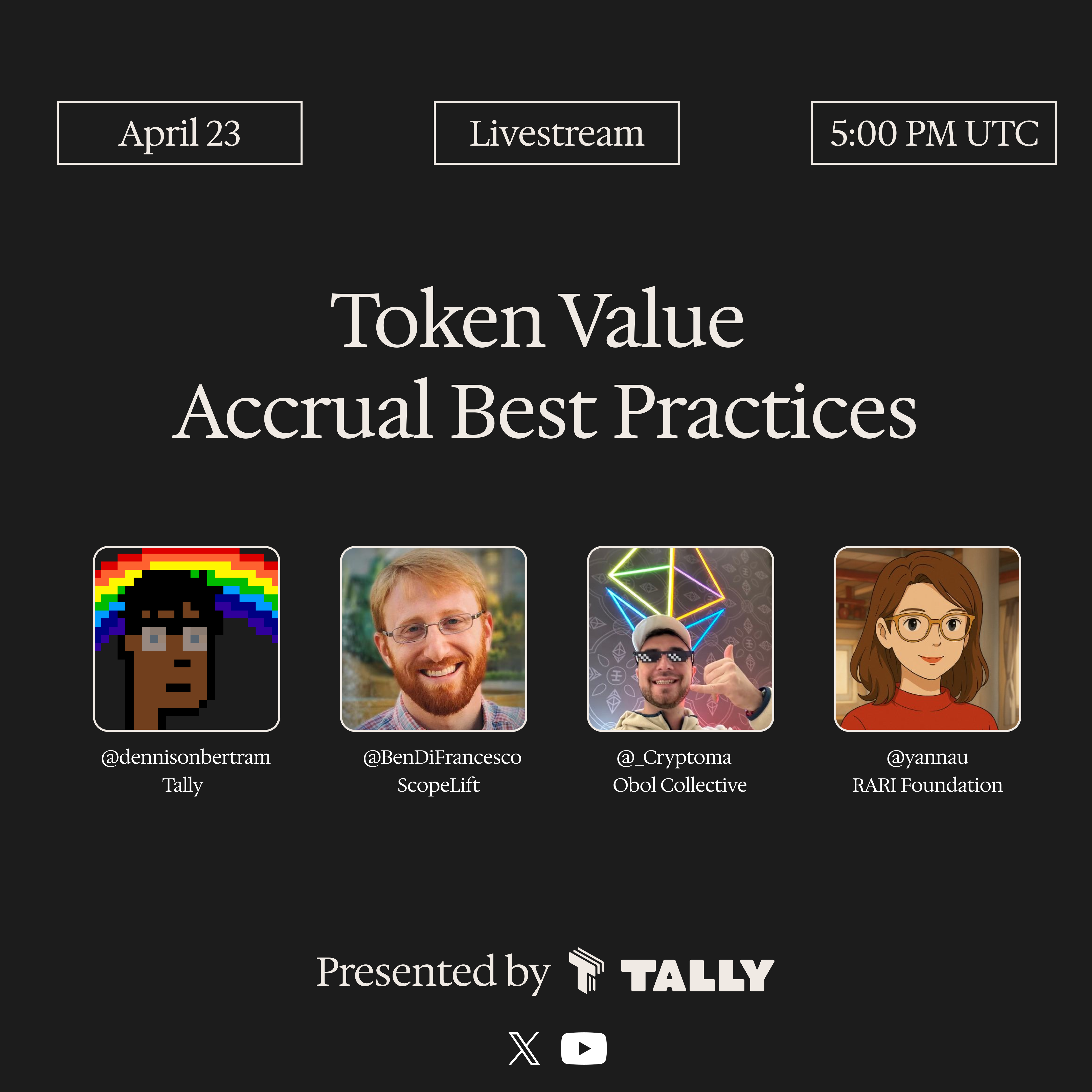 April 23

Livestream

5:00 PM UTC

Token Value
Accrual Best Practices

@dennisonbertram
Tally

@BenDiFrancesco
ScopeLift

@_Cryptoma
Obol Collective

@yannau
RARI Foundation

Presented by TALLY